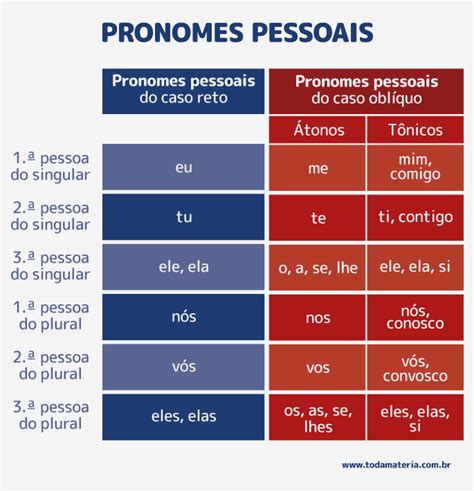 PRONOMES PESSOAIS

| | Pronomes pessoais do caso reto | Pronomes pessoais do caso oblíquo | |
|---|---|---|---|
| | | Átonos | Tônicos |
| 1.ª pessoa do singular | eu | me | mim, comigo |
| 2.ª pessoa do singular | tu | te | ti, contigo |
| 3.ª pessoa do singular | ele, ela | o, a, se, lhe | ele, ela, si |
| 1.ª pessoa do plural | nós | nos | nós, conosco |
| 2.ª pessoa do plural | vós | vos | vós, convosco |
| 3.ª pessoa do plural | eles, elas | os, as, se, lhes | eles, elas, si |

www.todamateria.com.br